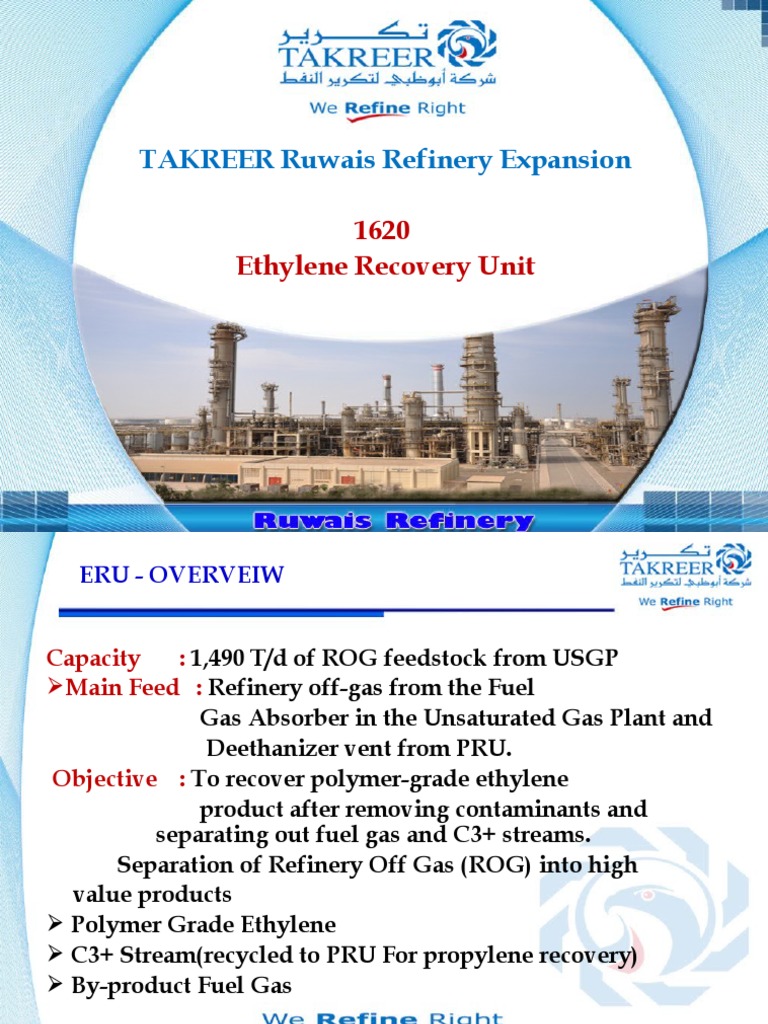 تكرير
TAKREER
شركة أبوظبي لتكرير النفط
We Refine Right

TAKREER Ruwais Refinery Expansion

1620
Ethylene Recovery Unit

Ruwais Refinery

ERU - OVERVEIW

تكرير
TAKREER
شركة أبوظبي لتكرير النفط
We Refine Right

Capacity : 1,490 T/d of ROG feedstock from USGP
➢Main Feed : Refinery off-gas from the Fuel Gas Absorber in the Unsaturated Gas Plant and Deethanizer vent from PRU.
Objective : To recover polymer-grade ethylene product after removing contaminants and separating out fuel gas and C3+ streams.
Separation of Refinery Off Gas (ROG) into high value products
➢ Polymer Grade Ethylene
➢ C3+ Stream(recycled to PRU For propylene recovery)
➢ By-product Fuel Gas

We Refine Right